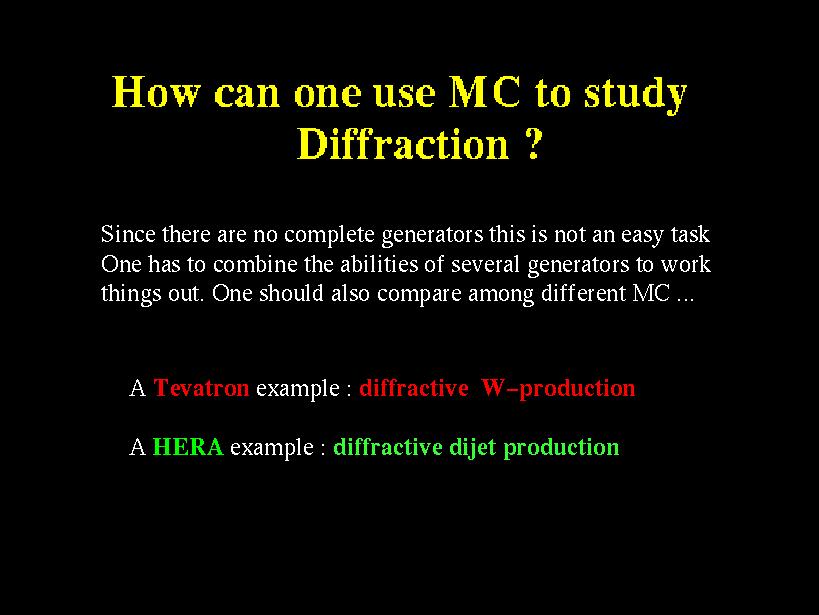 How can one use MC to study Diffraction ?

Since there are no complete generators this is not an easy task One has to combine the abilities of several generators to work things out. One should also compare among different MC ...

A Tevatron example : diffractive W−production

A HERA example : diffractive dijet production